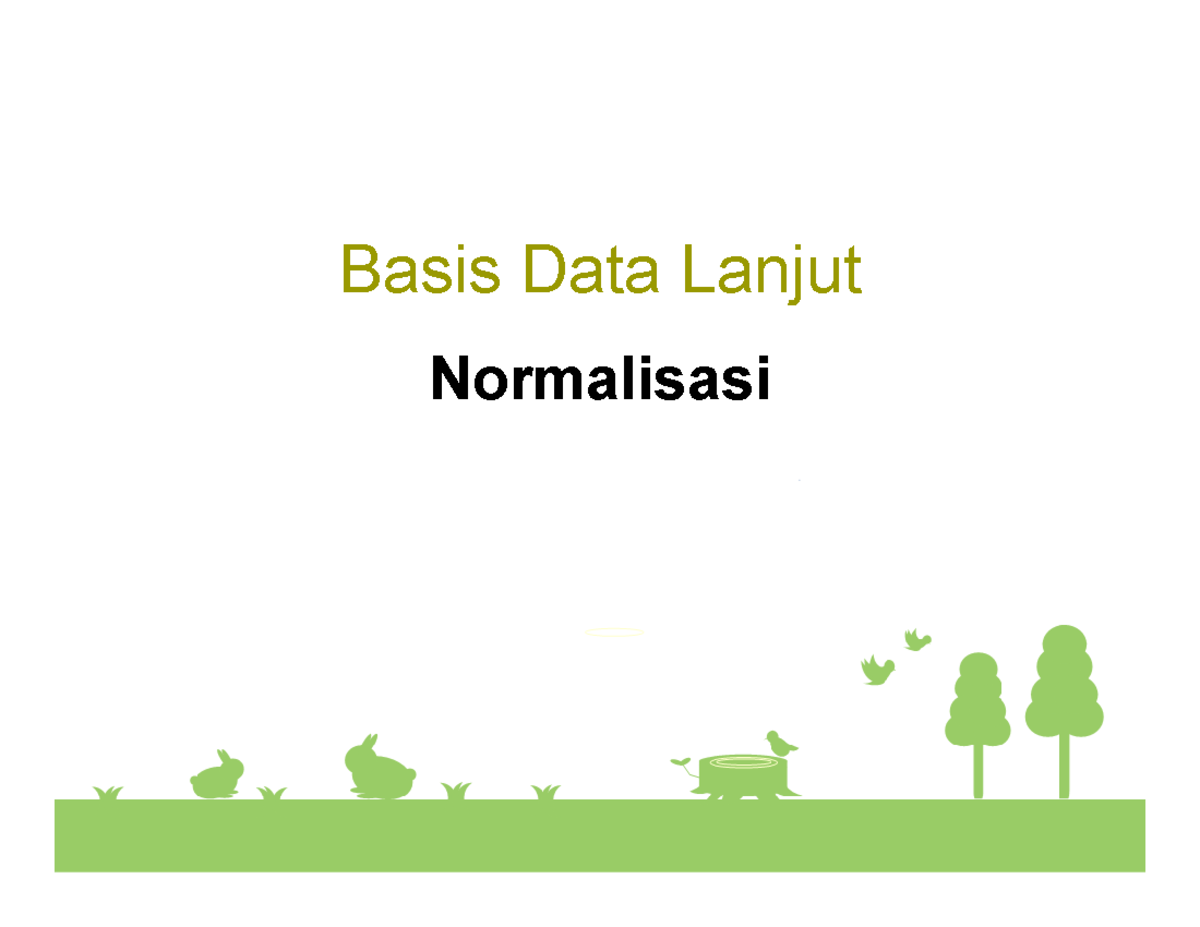 Basis Data Lanjut

Normalisasi